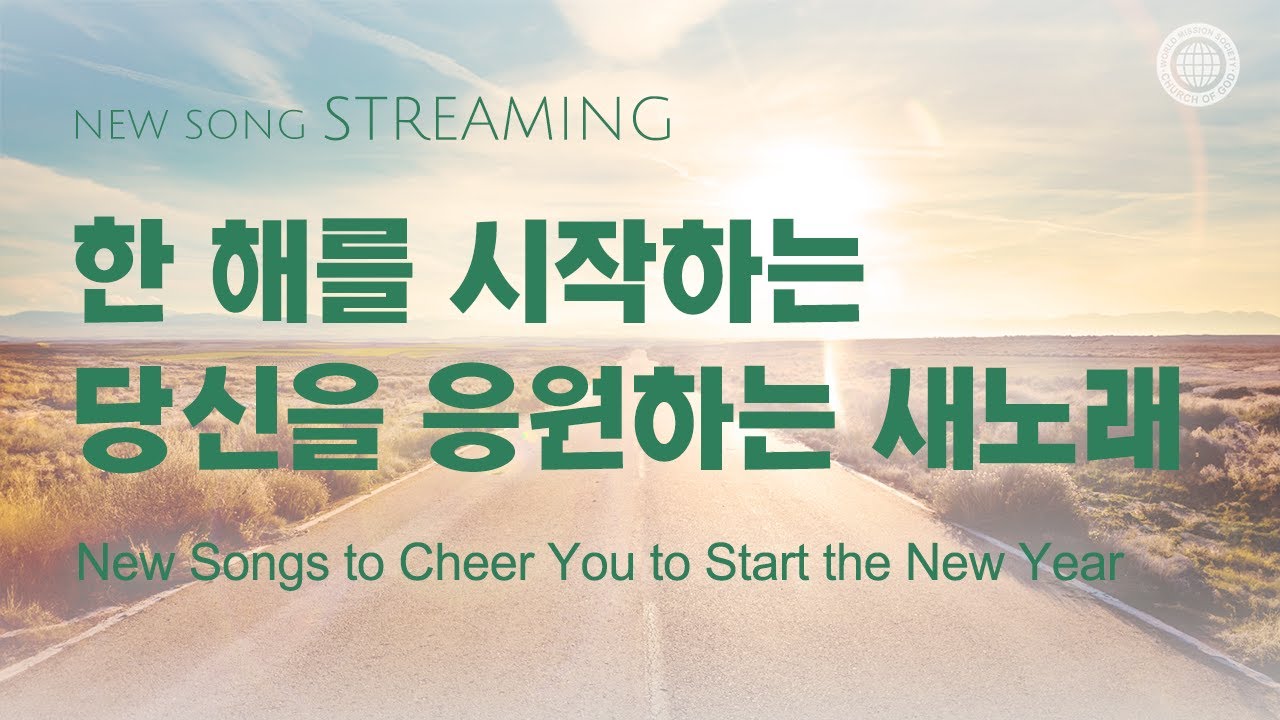 WORLD MISSION SOCIETY CHURCH OF GOD

NEW SONG STREAMING

한 해를 시작하는
당신을 응원하는 새노래

New Songs to Cheer You to Start the New Year